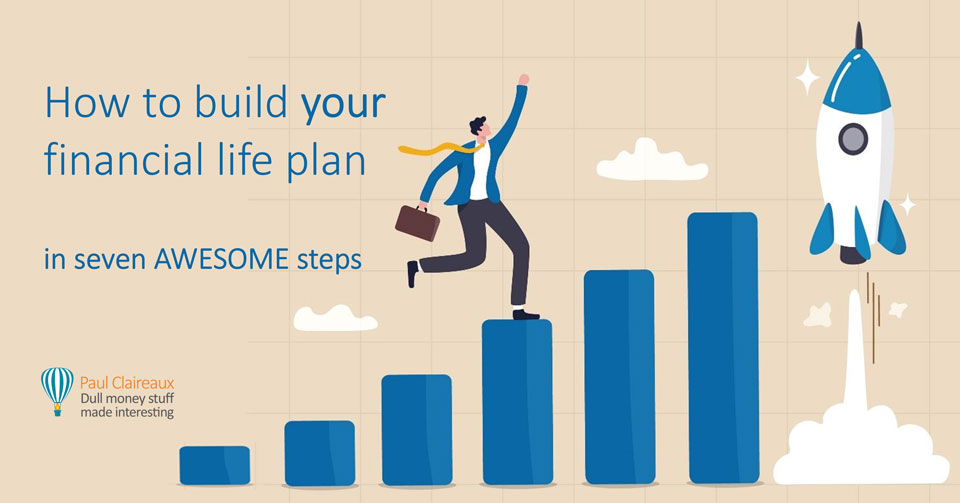 How to build your financial life plan

in seven AWESOME steps

Paul Claireaux
Dull money stuff
made interesting